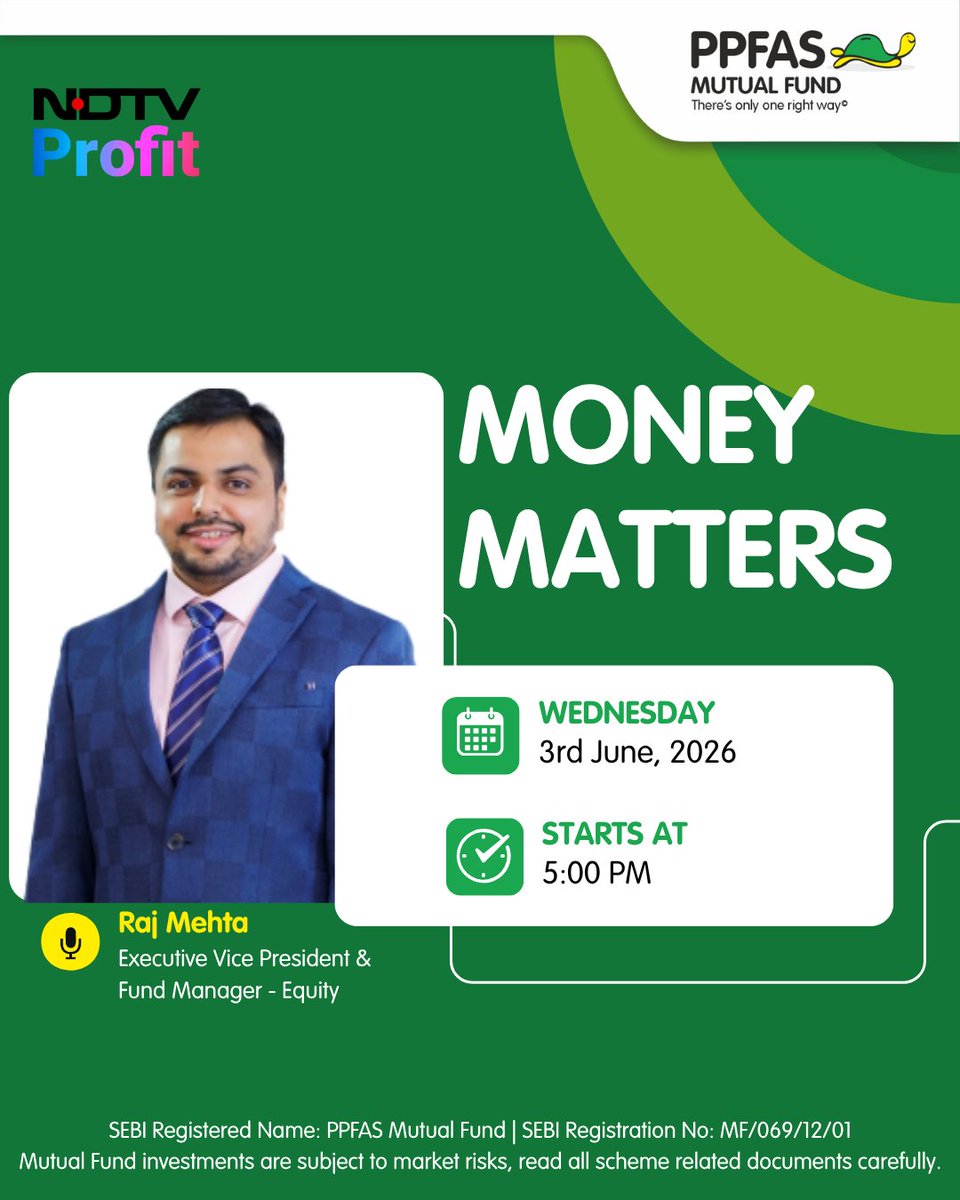 NDTV Profit

PPFAS MUTUAL FUND
There's only one right way©

MONEY MATTERS

WEDNESDAY
3rd June, 2026

STARTS AT
5:00 PM

Raj Mehta
Executive Vice President & Fund Manager - Equity

SEBI Registered Name: PPFAS Mutual Fund | SEBI Registration No: MF/069/12/01
Mutual Fund investments are subject to market risks, read all scheme related documents carefully.